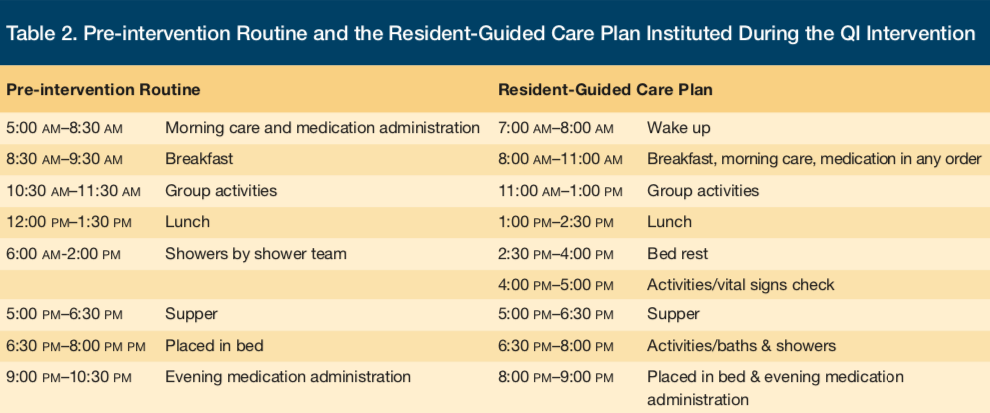 Table 2. Pre-intervention Routine and the Resident-Guided Care Plan Instituted During the QI Intervention

| Pre-intervention Routine | | Resident-Guided Care Plan | |
|---|---|---|---|
| 5:00 AM–8:30 AM | Morning care and medication administration | 7:00 AM–8:00 AM | Wake up |
| 8:30 AM–9:30 AM | Breakfast | 8:00 AM–11:00 AM | Breakfast, morning care, medication in any order |
| 10:30 AM–11:30 AM | Group activities | 11:00 AM–1:00 PM | Group activities |
| 12:00 PM–1:30 PM | Lunch | 1:00 PM–2:30 PM | Lunch |
| 6:00 AM-2:00 PM | Showers by shower team | 2:30 PM–4:00 PM | Bed rest |
| | | 4:00 PM–5:00 PM | Activities/vital signs check |
| 5:00 PM–6:30 PM | Supper | 5:00 PM–6:30 PM | Supper |
| 6:30 PM–8:00 PM PM | Placed in bed | 6:30 PM–8:00 PM | Activities/baths & showers |
| 9:00 PM–10:30 PM | Evening medication administration | 8:00 PM–9:00 PM | Placed in bed & evening medication administration |